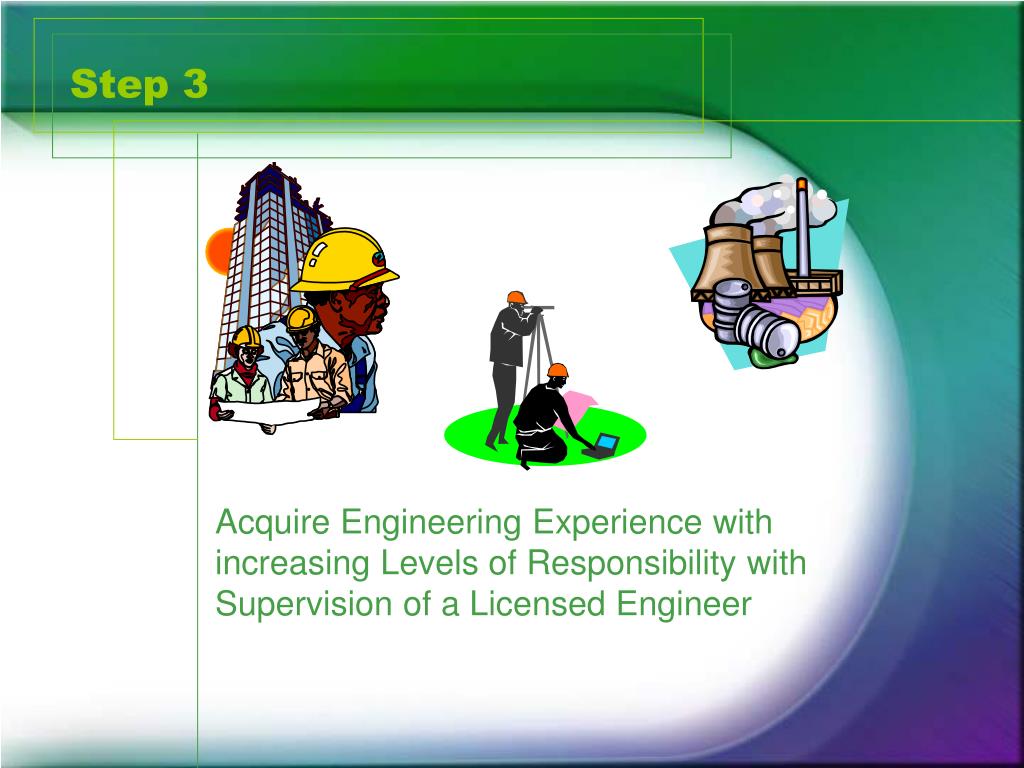 Step 3

Acquire Engineering Experience with increasing Levels of Responsibility with Supervision of a Licensed Engineer